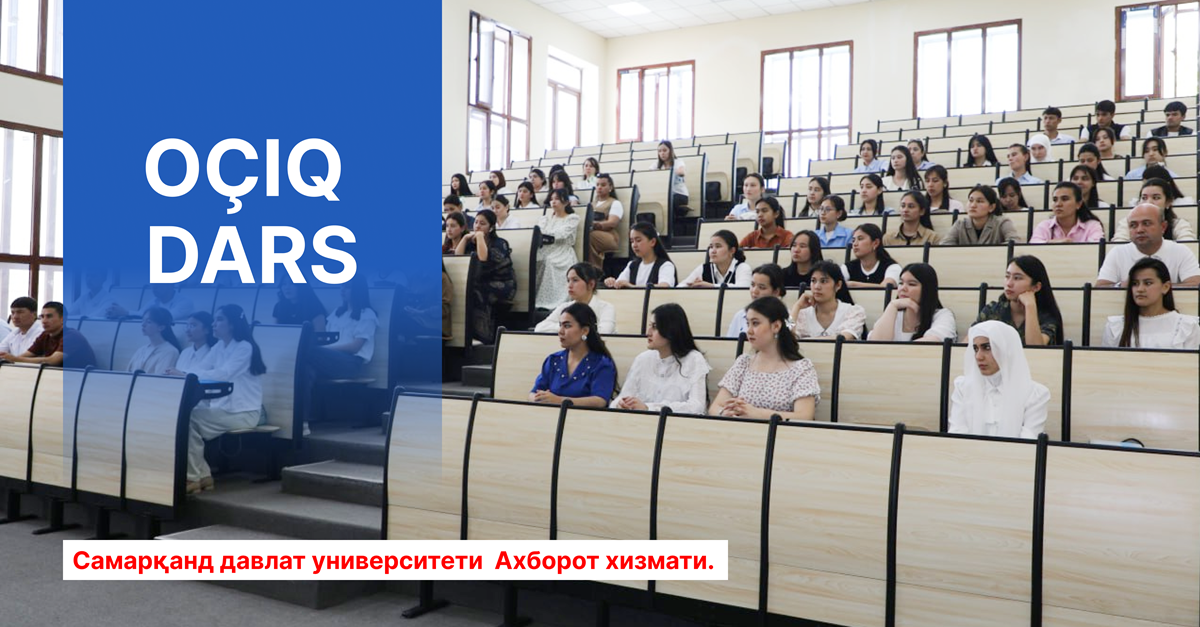 OÇIQ
DARS

Самарқанд давлат университети Ахборот хизмати.